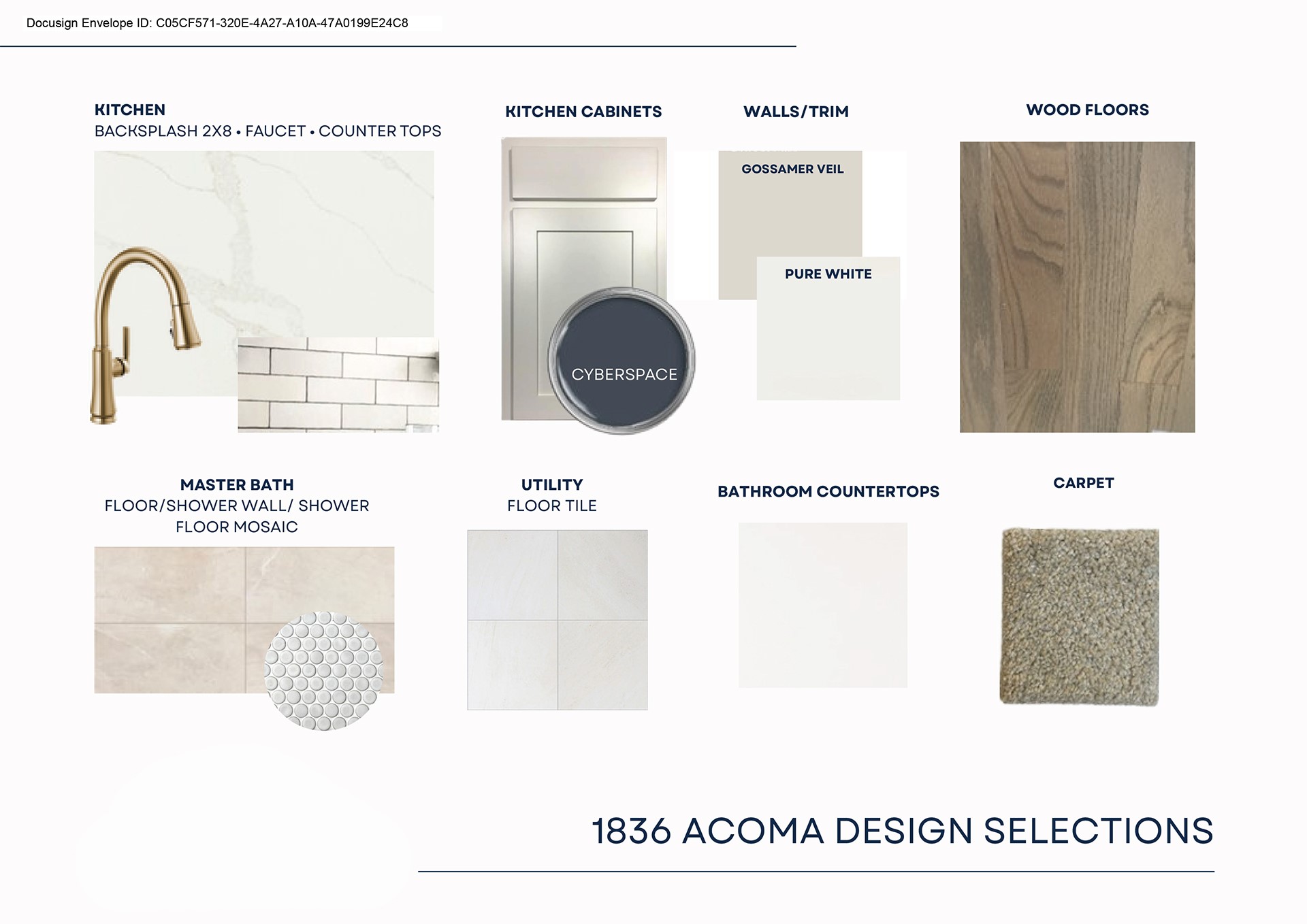 Docusign Envelope ID: C05CF571-320E-4A27-A10A-47A0199E24C8

KITCHEN
BACKSPLASH 2X8 • FAUCET • COUNTER TOPS

KITCHEN CABINETS

CYBERSPACE

WALLS/TRIM

GOSSAMER VEIL

PURE WHITE

WOOD FLOORS

MASTER BATH
FLOOR/SHOWER WALL/ SHOWER FLOOR MOSAIC

UTILITY
FLOOR TILE

BATHROOM COUNTERTOPS

CARPET

1836 ACOMA DESIGN SELECTIONS